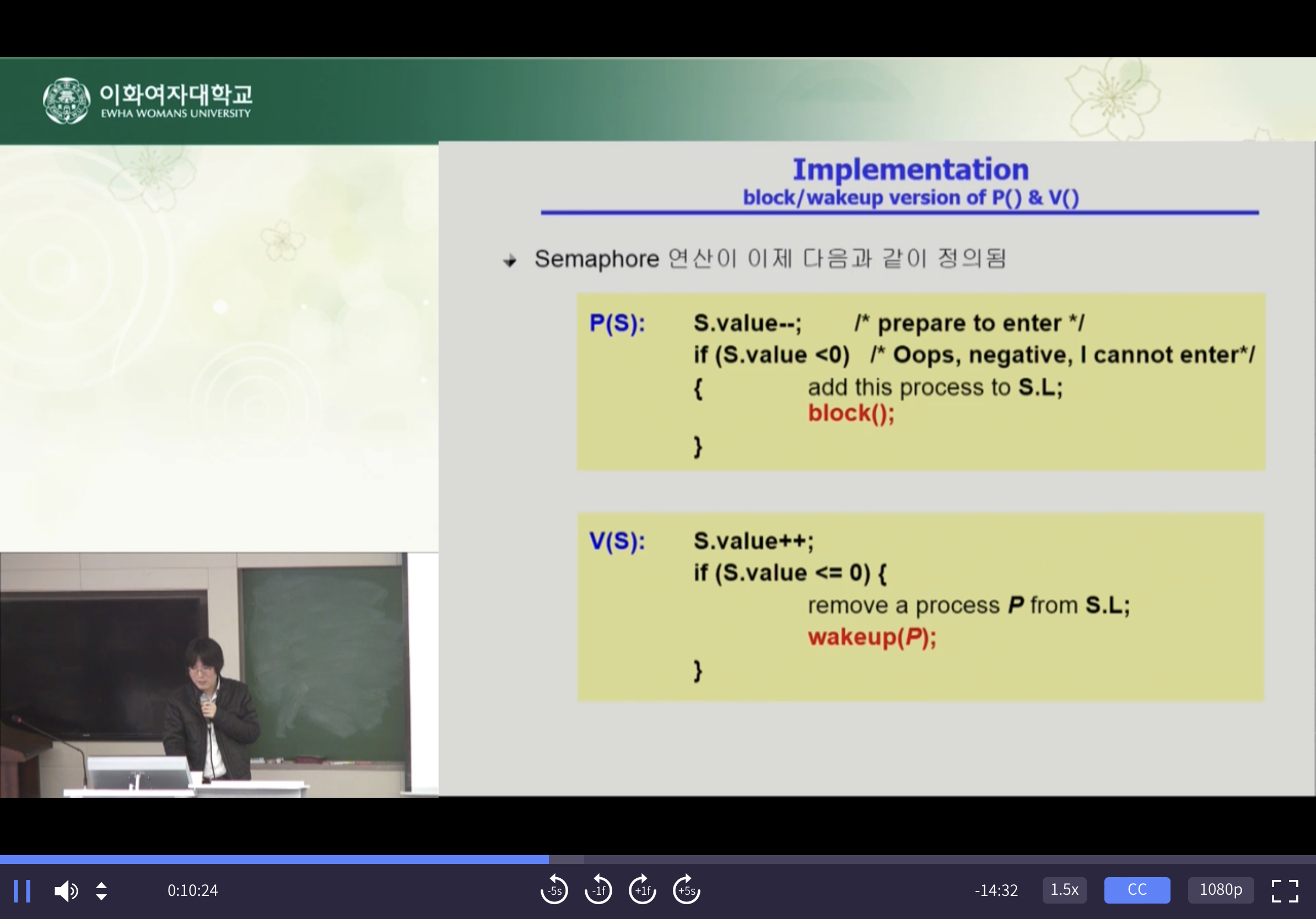 이화여자대학교
EWHA WOMANS UNIVERSITY

Implementation
block/wakeup version of P() & V()

Semaphore 연산이 이제 다음과 같이 정의됨

P(S): S.value--; /* prepare to enter */
if (S.value <0) /* Oops, negative, I cannot enter*/
{ add this process to S.L;
block();
}

V(S): S.value++;
if (S.value <= 0) {
remove a process P from S.L;
wakeup(P);
}

0:10:24
-5s -1f +1f +5s
-14:32
1.5x
CC
1080p